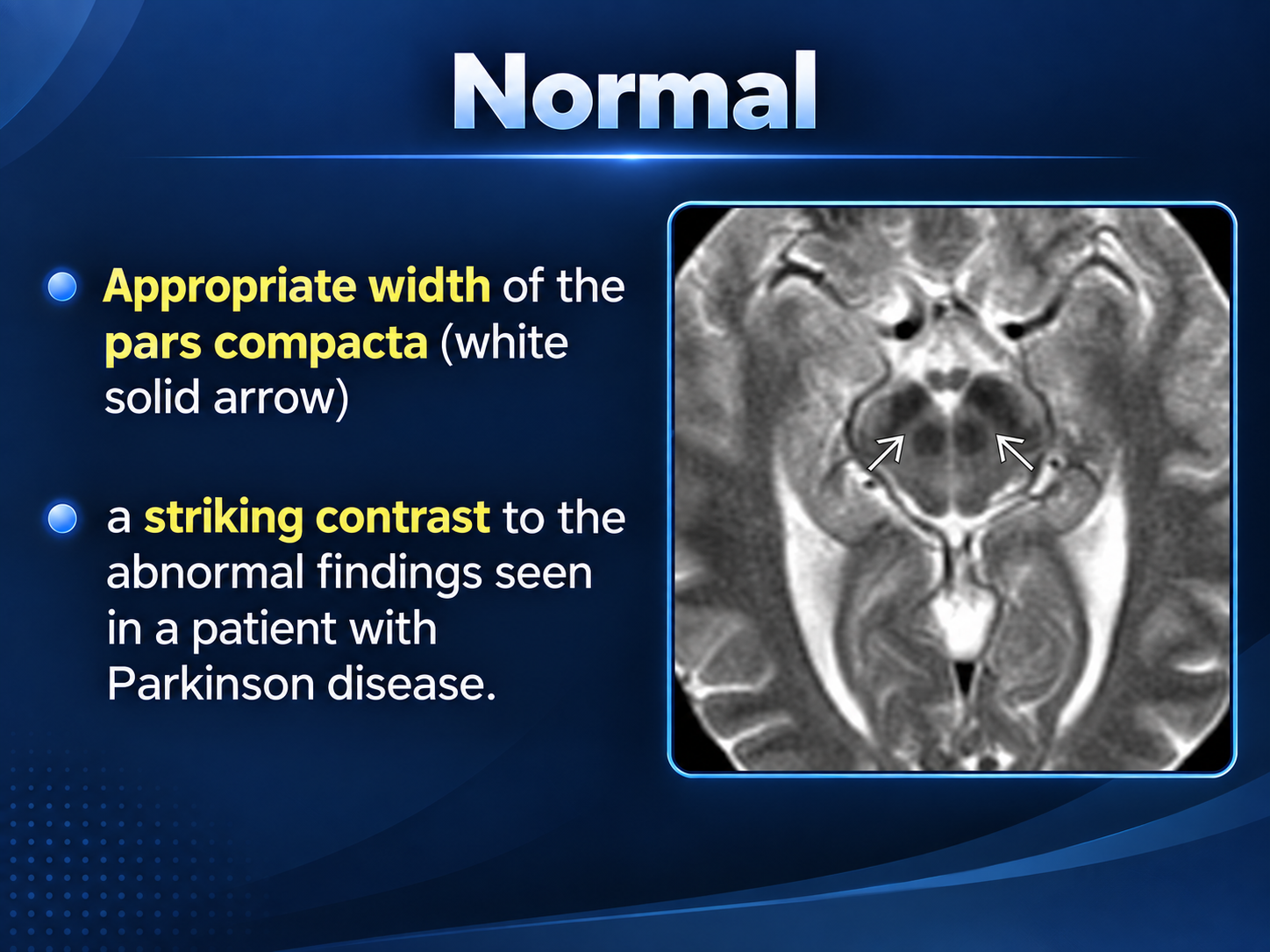 Normal

• Appropriate width of the pars compacta (white solid arrow)

• a striking contrast to the abnormal findings seen in a patient with Parkinson disease.